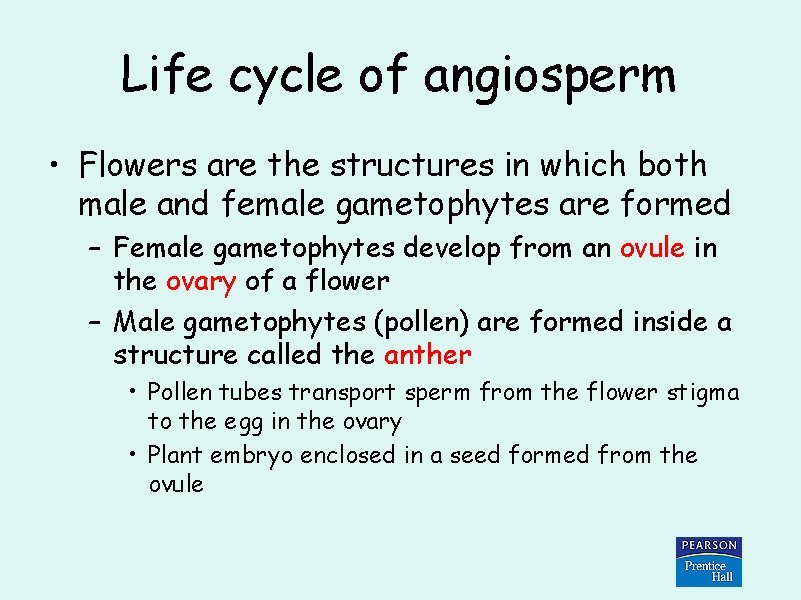 Life cycle of angiosperm

• Flowers are the structures in which both male and female gametophytes are formed

– Female gametophytes develop from an ovule in the ovary of a flower

– Male gametophytes (pollen) are formed inside a structure called the anther

• Pollen tubes transport sperm from the flower stigma to the egg in the ovary

• Plant embryo enclosed in a seed formed from the ovule

PEARSON
Prentice Hall